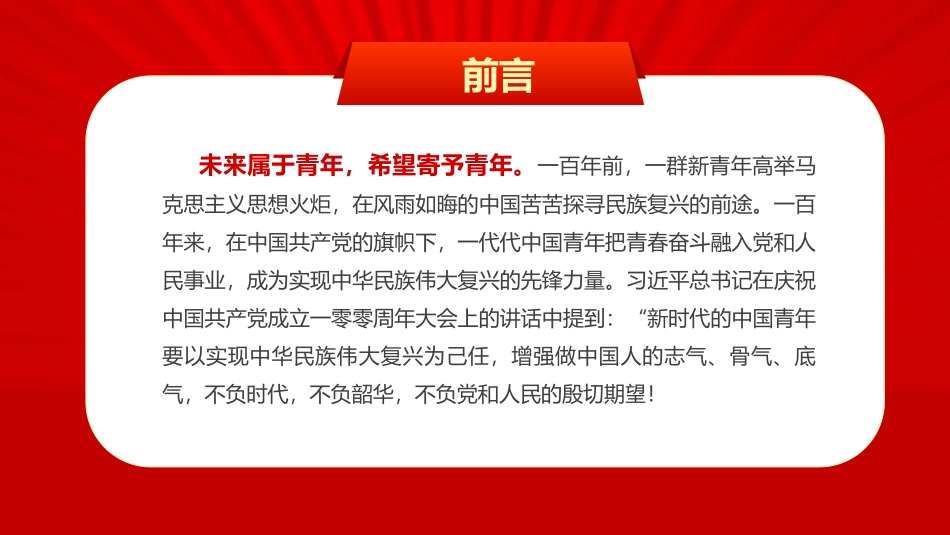 前言

未来属于青年，希望寄予青年。一百年前，一群新青年高举马克思主义思想火炬，在风雨如晦的中国苦苦探寻民族复兴的前途。一百年来，在中国共产党的旗帜下，一代代中国青年把青春奋斗融入党和人民事业，成为实现中华民族伟大复兴的先锋力量。习近平总书记在庆祝中国共产党成立一零零周年大会上的讲话中提到：“新时代的中国青年要以实现中华民族伟大复兴为己任，增强做中国人的志气、骨气、底气，不负时代，不负韶华，不负党和人民的殷切期望！